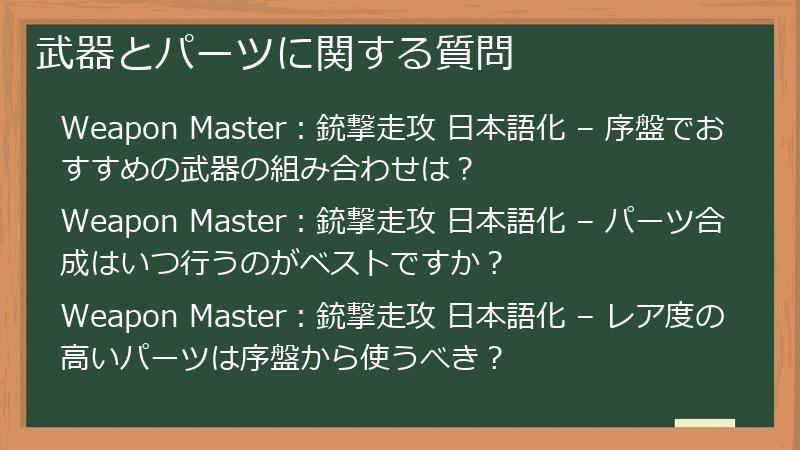 武器とパーツに関する質問

Weapon Master : 銃撃走攻 日本語化 – 序盤でおすすめの武器の組み合わせは？

Weapon Master : 銃撃走攻 日本語化 – パーツ合成はいつ行うのがベストですか？

Weapon Master : 銃撃走攻 日本語化 – レア度の高いパーツは序盤から使うべき？